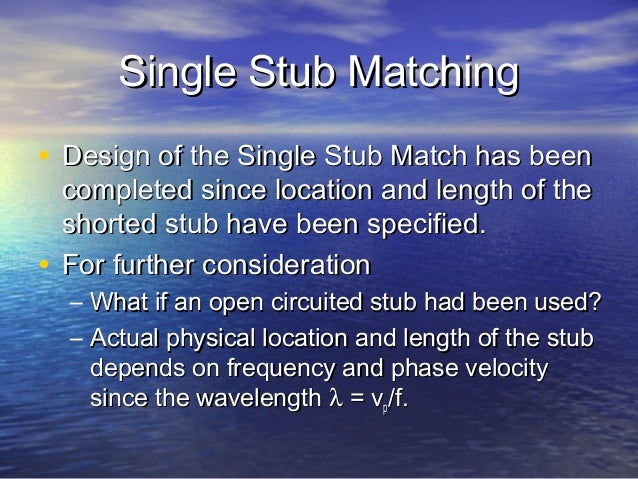 Single Stub Matching

• Design of the Single Stub Match has been completed since location and length of the shorted stub have been specified.

• For further consideration

– What if an open circuited stub had been used?

– Actual physical location and length of the stub depends on frequency and phase velocity since the wavelength $\lambda = v_p/f$.